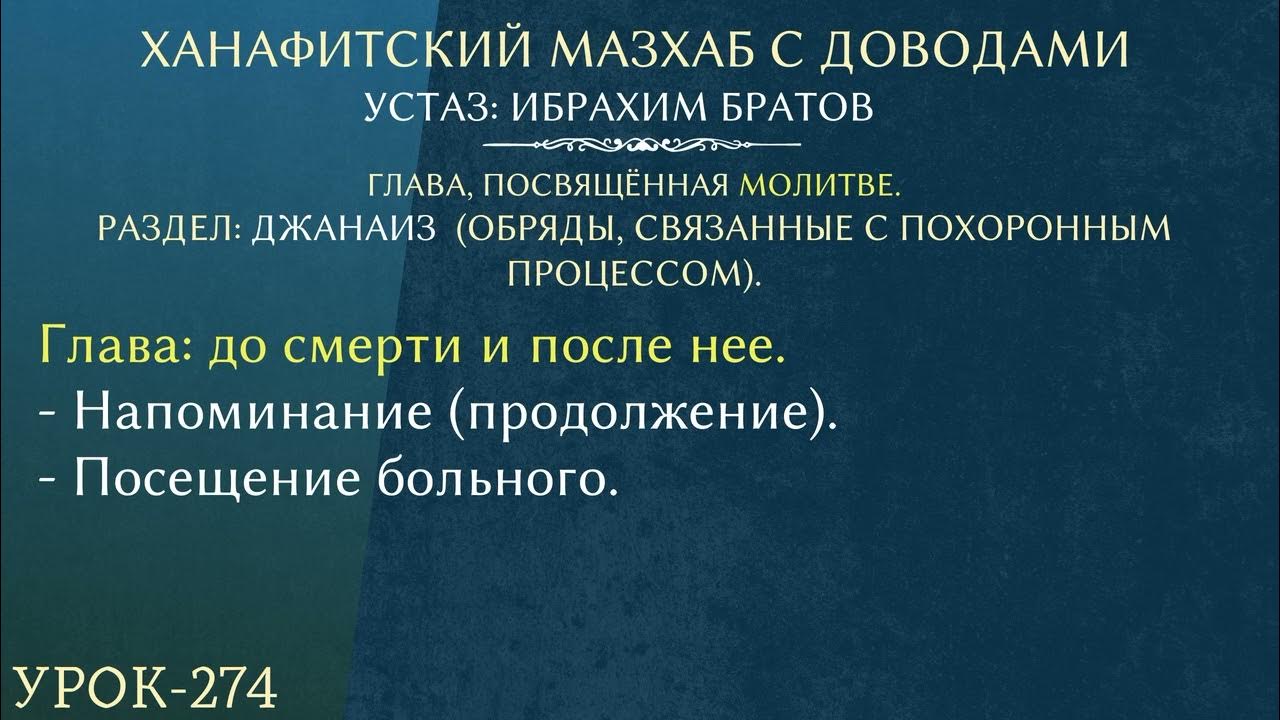 ХАНАФИТСКИЙ МАЗХАБ С ДОВОДАМИ
УСТАЗ: ИБРАХИМ БРАТОВ

ГЛАВА, ПОСВЯЩЁННАЯ МОЛИТВЕ.
РАЗДЕЛ: ДЖАНАИЗ (ОБРЯДЫ, СВЯЗАННЫЕ С ПОХОРОННЫМ ПРОЦЕССОМ).

Глава: до смерти и после нее.
- Напоминание (продолжение).
- Посещение больного.

УРОК-274